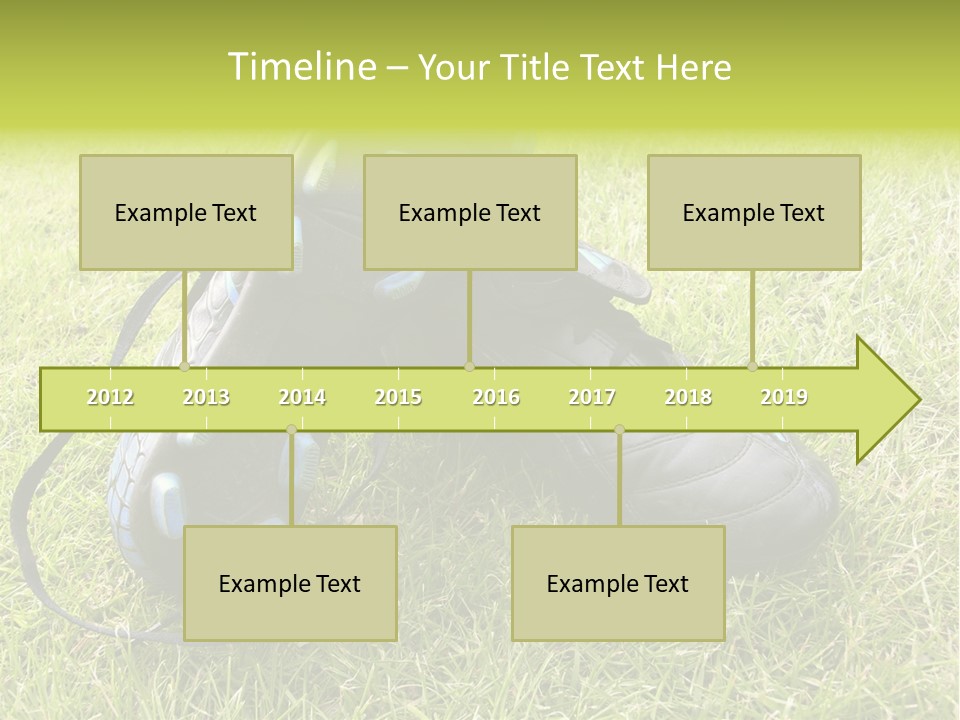 Timeline – Your Title Text Here

Example Text

Example Text

Example Text

2012 2013 2014 2015 2016 2017 2018 2019

Example Text

Example Text